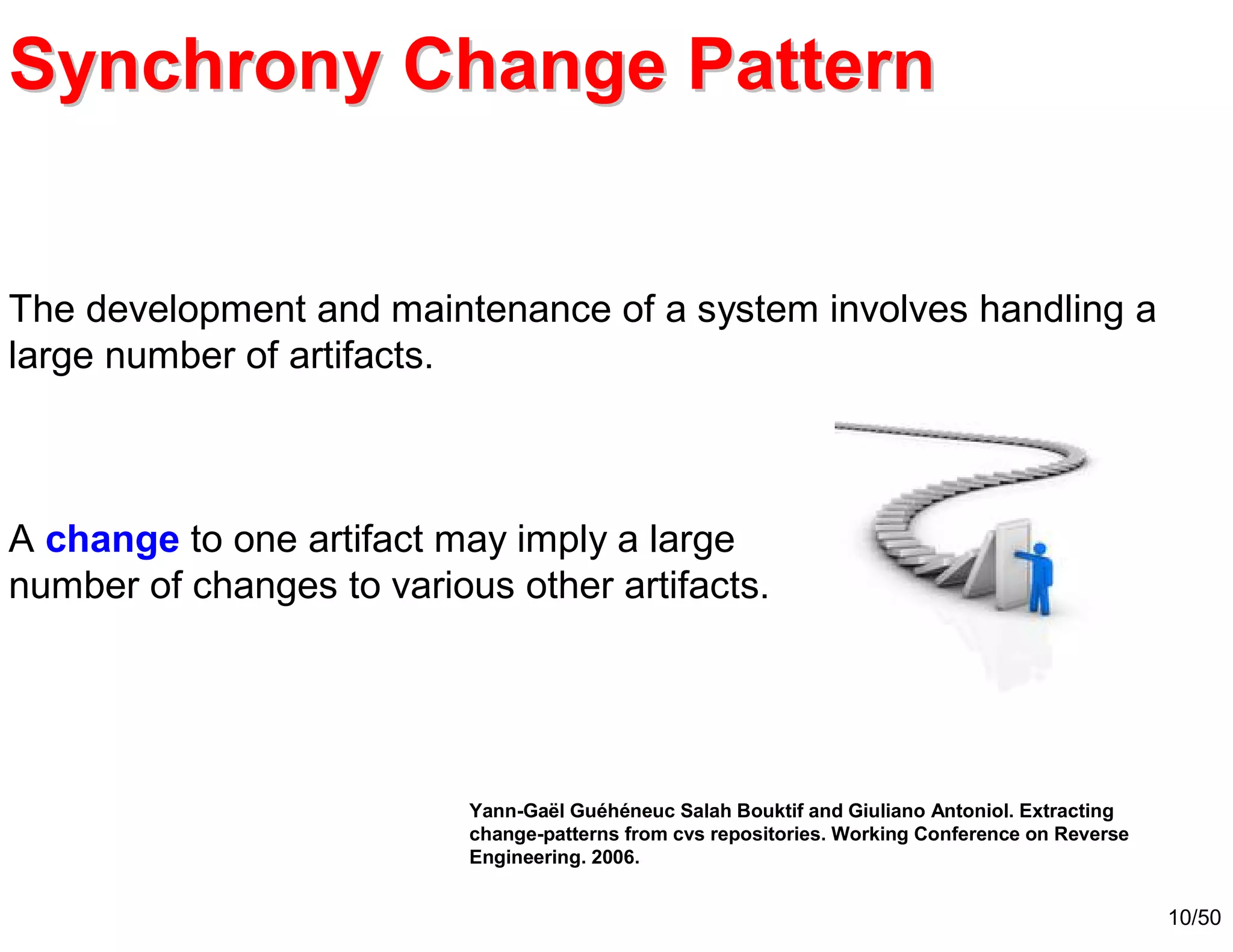 Synchrony Change Pattern

The development and maintenance of a system involves handling a large number of artifacts.

A change to one artifact may imply a large number of changes to various other artifacts.

Yann-Gaël Guéhéneuc Salah Bouktif and Giuliano Antoniol. Extracting change-patterns from cvs repositories. Working Conference on Reverse Engineering. 2006.

10/50